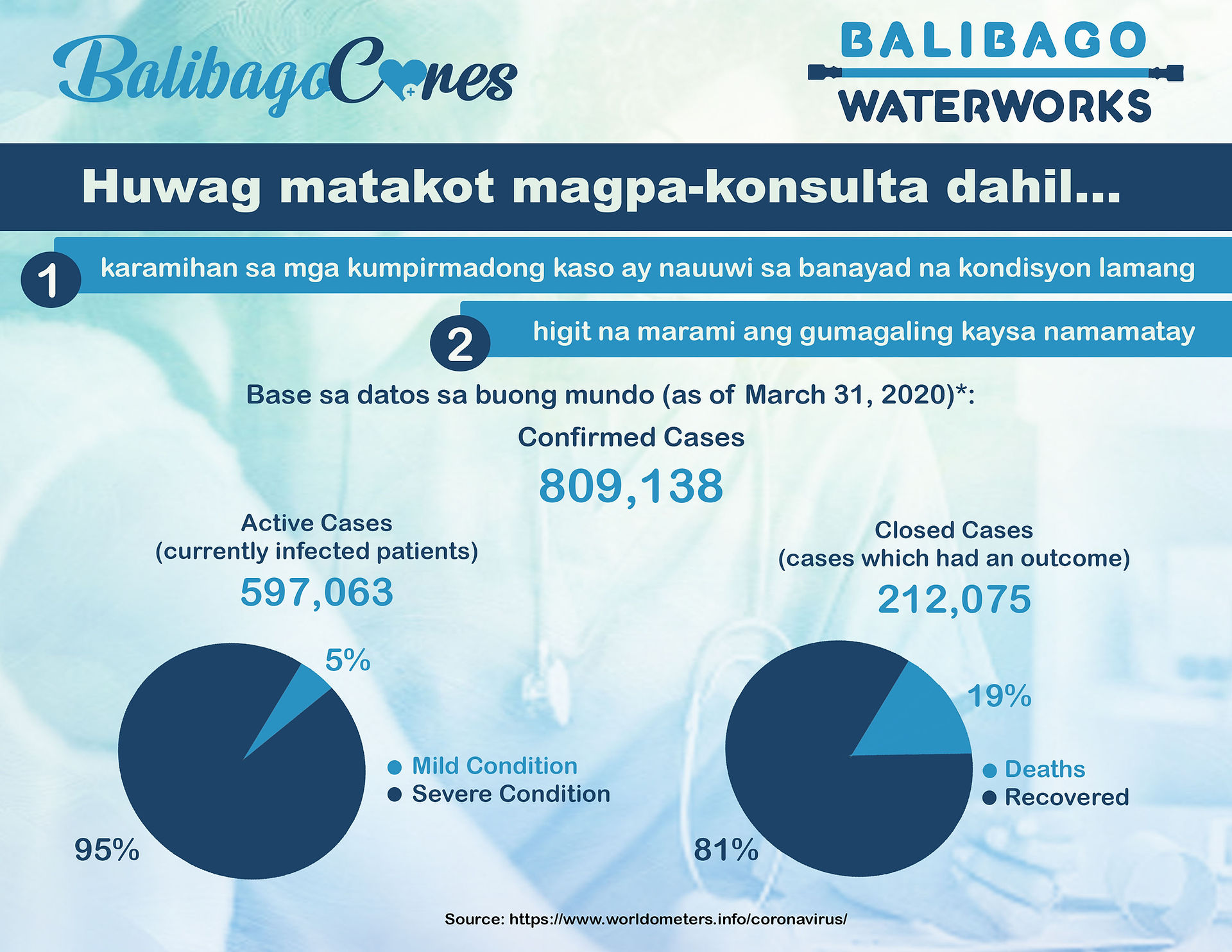 BalibagoCares

BALIBAGO WATERWORKS

Huwag matakot magpa-konsulta dahil...

1 karamihan sa mga kumpirmadong kaso ay nauuwi sa banayad na kondisyon lamang

2 higit na marami ang gumagaling kaysa namamatay

Base sa datos sa buong mundo (as of March 31, 2020)*:

Confirmed Cases
809,138

Active Cases
(currently infected patients)
597,063

5%
95%

Mild Condition
Severe Condition

Closed Cases
(cases which had an outcome)
212,075

19%
81%

Deaths
Recovered

Source: https://www.worldometers.info/coronavirus/